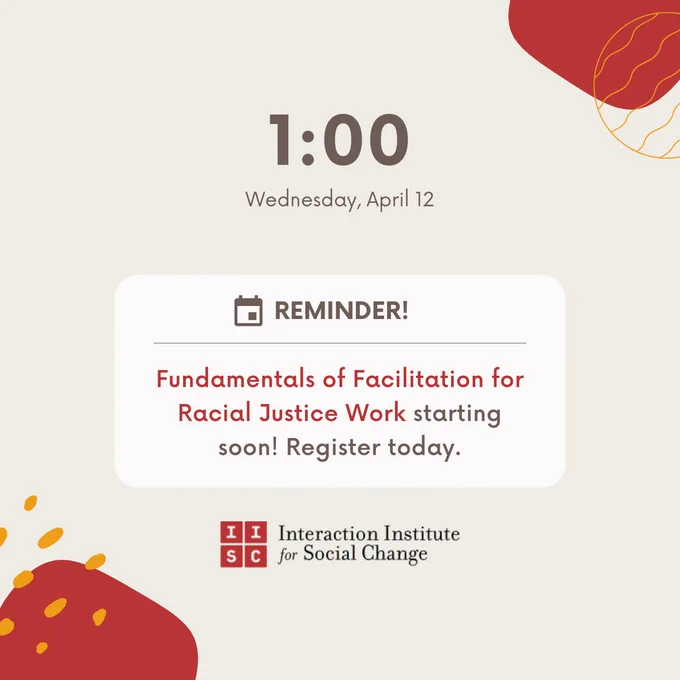 1:00

Wednesday, April 12

REMINDER!

Fundamentals of Facilitation for Racial Justice Work starting soon! Register today.

I I S C

Interaction Institute for Social Change